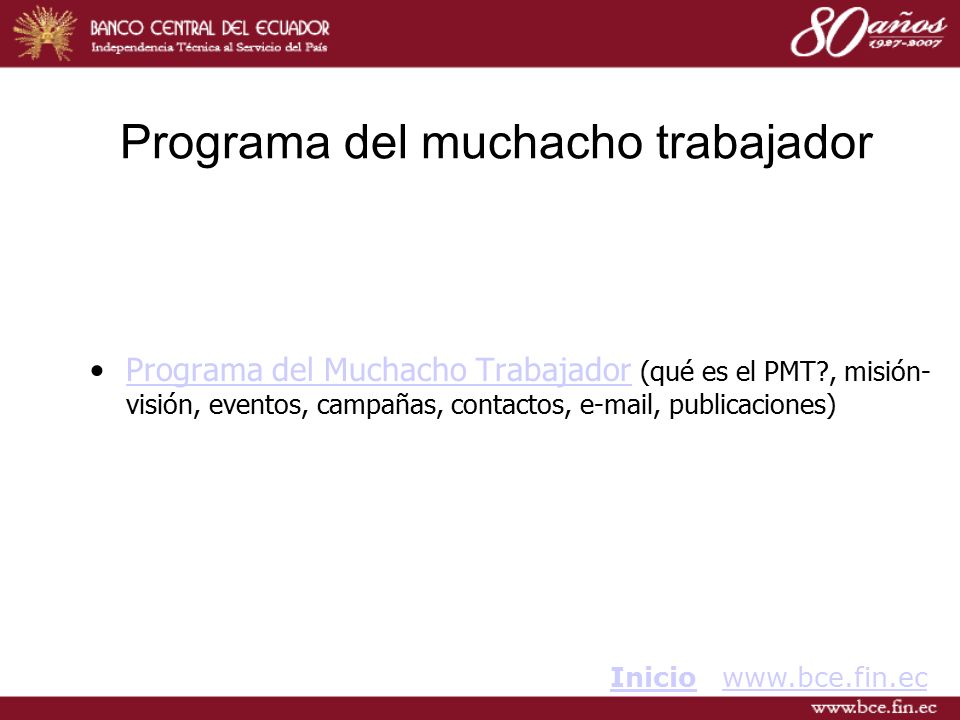 BANCO CENTRAL DEL ECUADOR
Independencia Técnica al Servicio del País

80 años
1927-2007

Programa del muchacho trabajador

• Programa del Muchacho Trabajador (qué es el PMT?, misión-visión, eventos, campañas, contactos, e-mail, publicaciones)

Inicio www.bce.fin.ec

www.bce.fin.ec